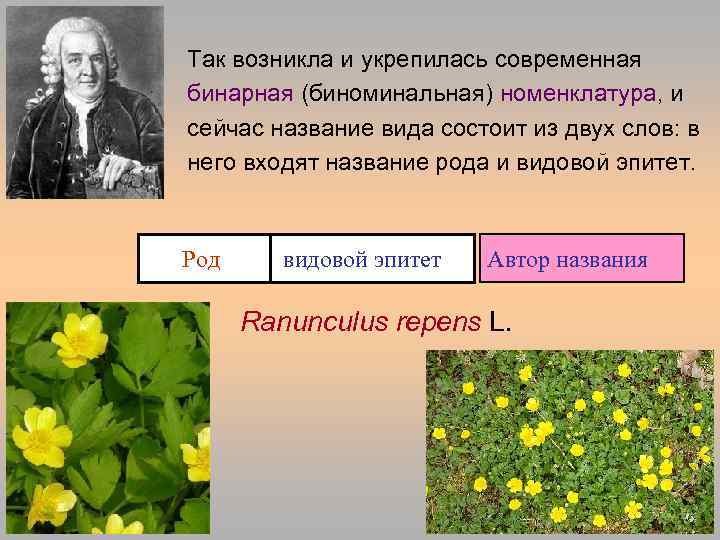 Так возникла и укрепилась современная бинарная (биноминальная) номенклатура, и сейчас название вида состоит из двух слов: в него входят название рода и видовой эпитет.

| Род | видовой эпитет | Автор названия |
|---|---|---|

Ranunculus repens L.